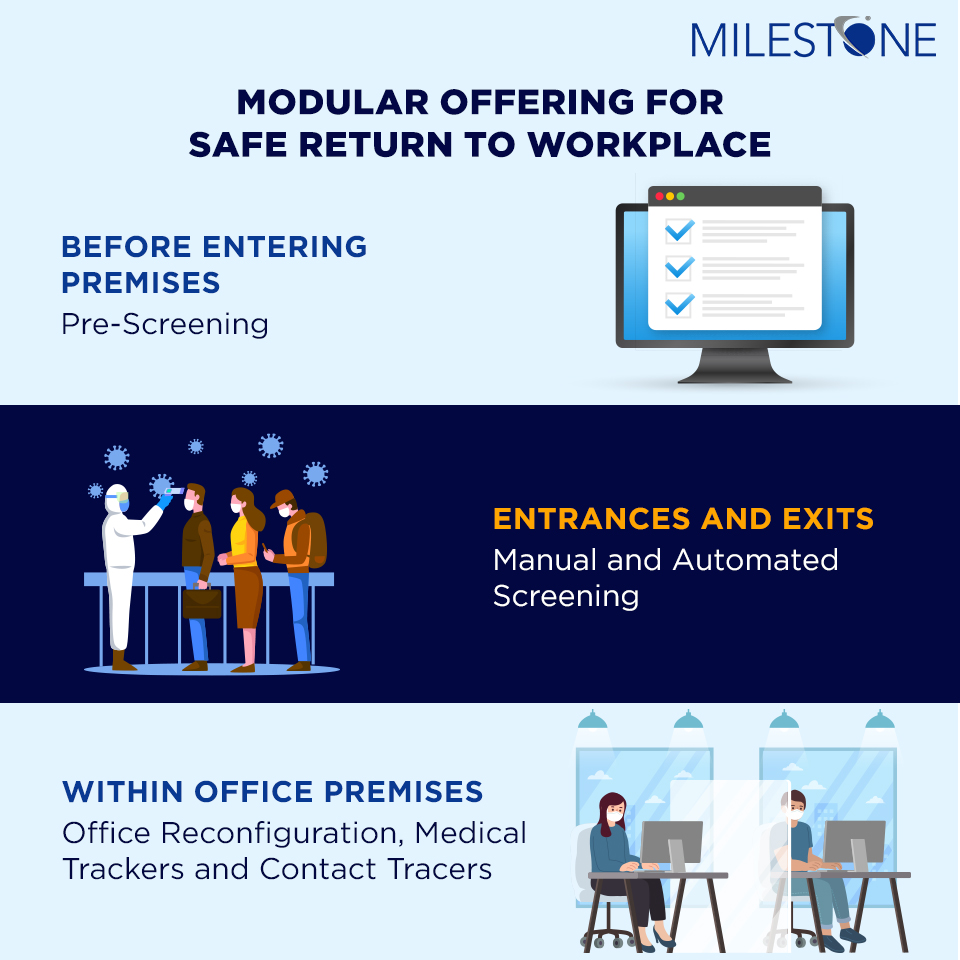 MILESTONE

MODULAR OFFERING FOR SAFE RETURN TO WORKPLACE

BEFORE ENTERING PREMISES
Pre-Screening

ENTRANCES AND EXITS
Manual and Automated Screening

WITHIN OFFICE PREMISES
Office Reconfiguration, Medical Trackers and Contact Tracers